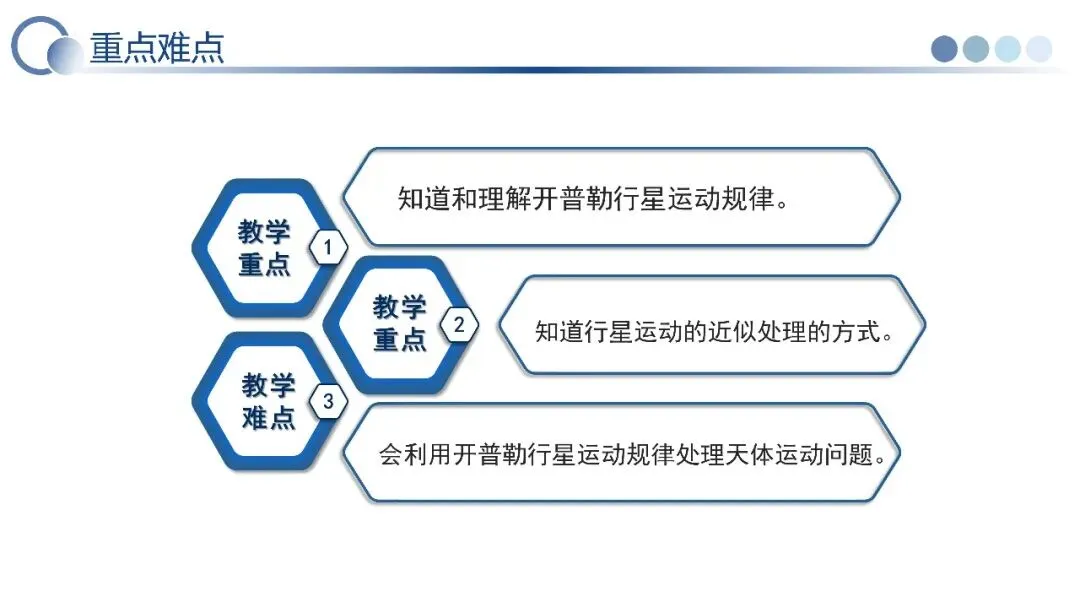 重点难点

教学重点

1

知道和理解开普勒行星运动规律。

教学重点

2

知道行星运动的近似处理的方式。

教学难点

3

会利用开普勒行星运动规律处理天体运动问题。